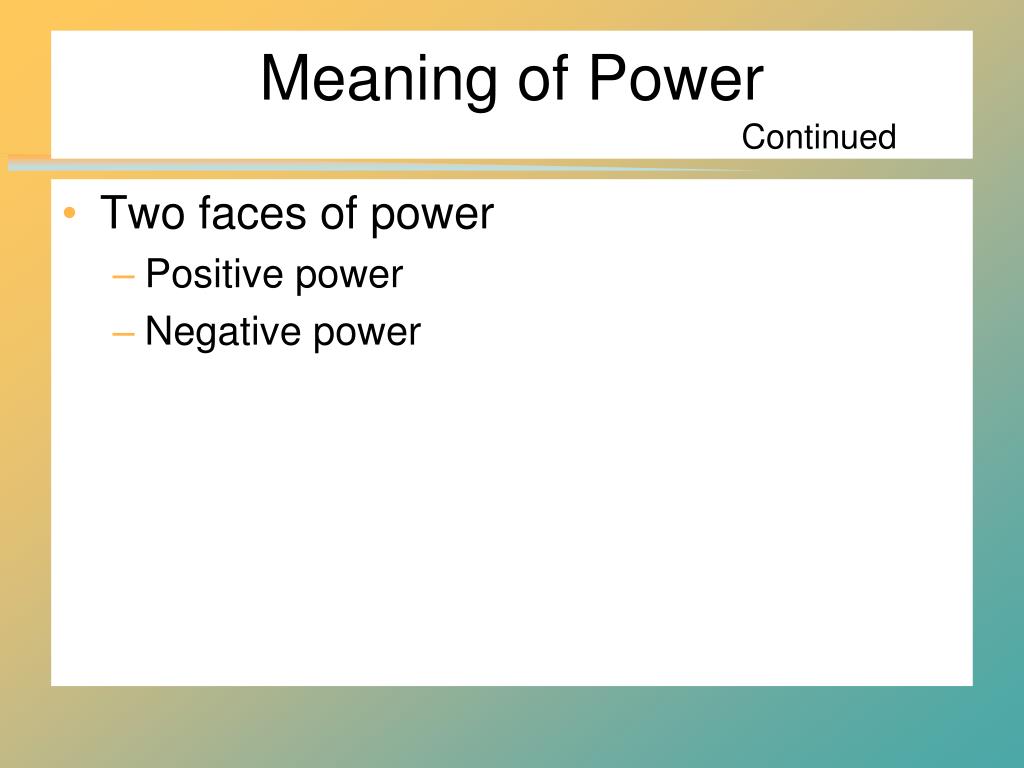 Meaning of Power
Continued

• Two faces of power
– Positive power
– Negative power